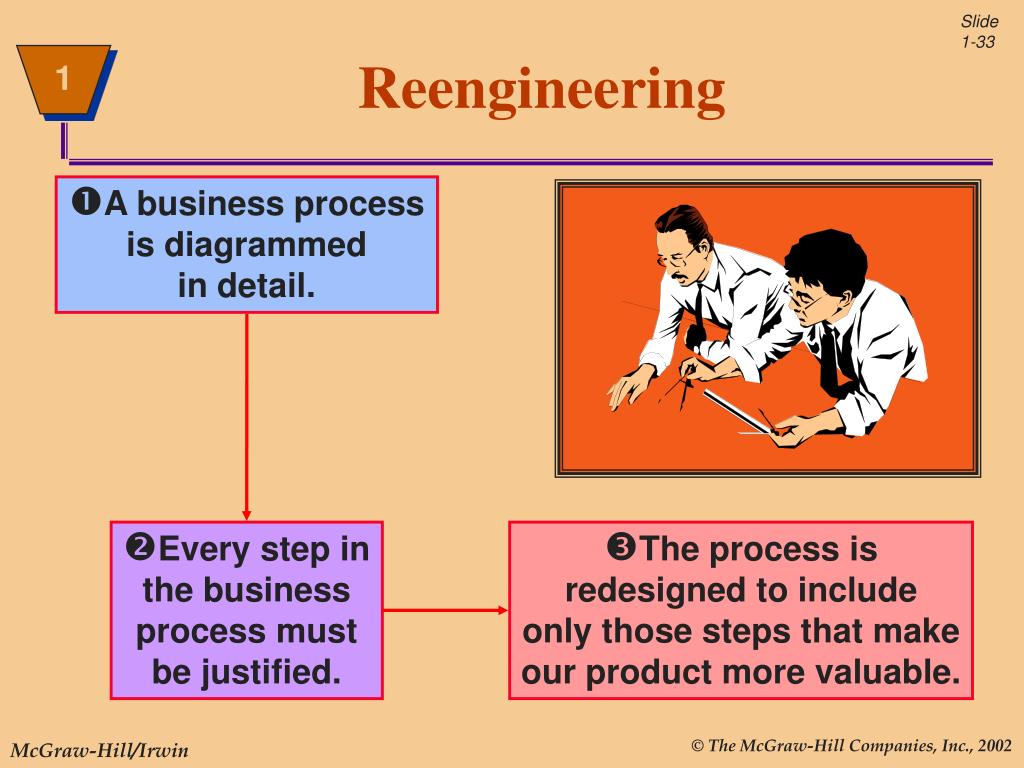 Slide 1-33

1

Reengineering

❶A business process is diagrammed in detail.

❷Every step in the business process must be justified.

❸The process is redesigned to include only those steps that make our product more valuable.

McGraw-Hill/Irwin

© The McGraw-Hill Companies, Inc., 2002